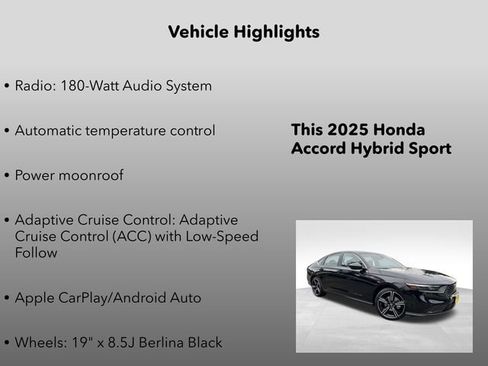 Vehicle Highlights

• Radio: 180-Watt Audio System

• Automatic temperature control

• Power moonroof

• Adaptive Cruise Control: Adaptive Cruise Control (ACC) with Low-Speed Follow

• Apple CarPlay/Android Auto

• Wheels: 19" x 8.5J Berlina Black

This 2025 Honda Accord Hybrid Sport